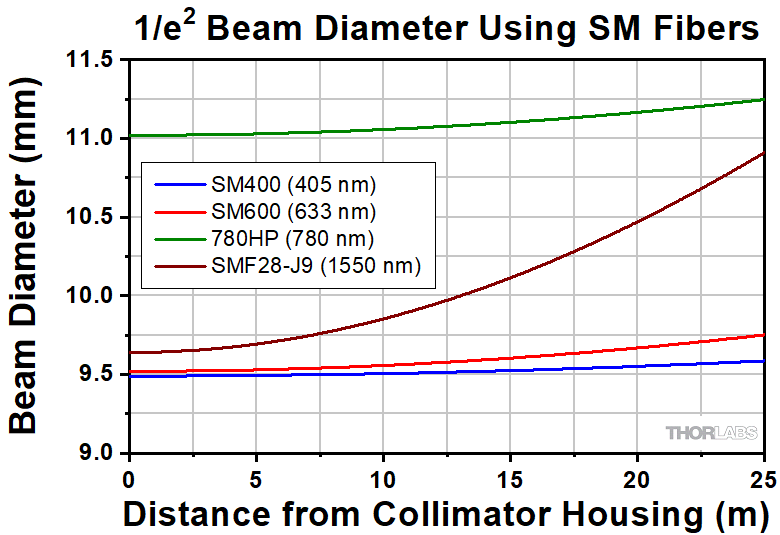 $1/e^2$ Beam Diameter Using SM Fibers

Beam Diameter (mm)

11.5
11.0
10.5
10.0
9.5
9.0

SM400 (405 nm)
SM600 (633 nm)
780HP (780 nm)
SMF28-J9 (1550 nm)

THORLABS

0
5
10
15
20
25

Distance from Collimator Housing (m)